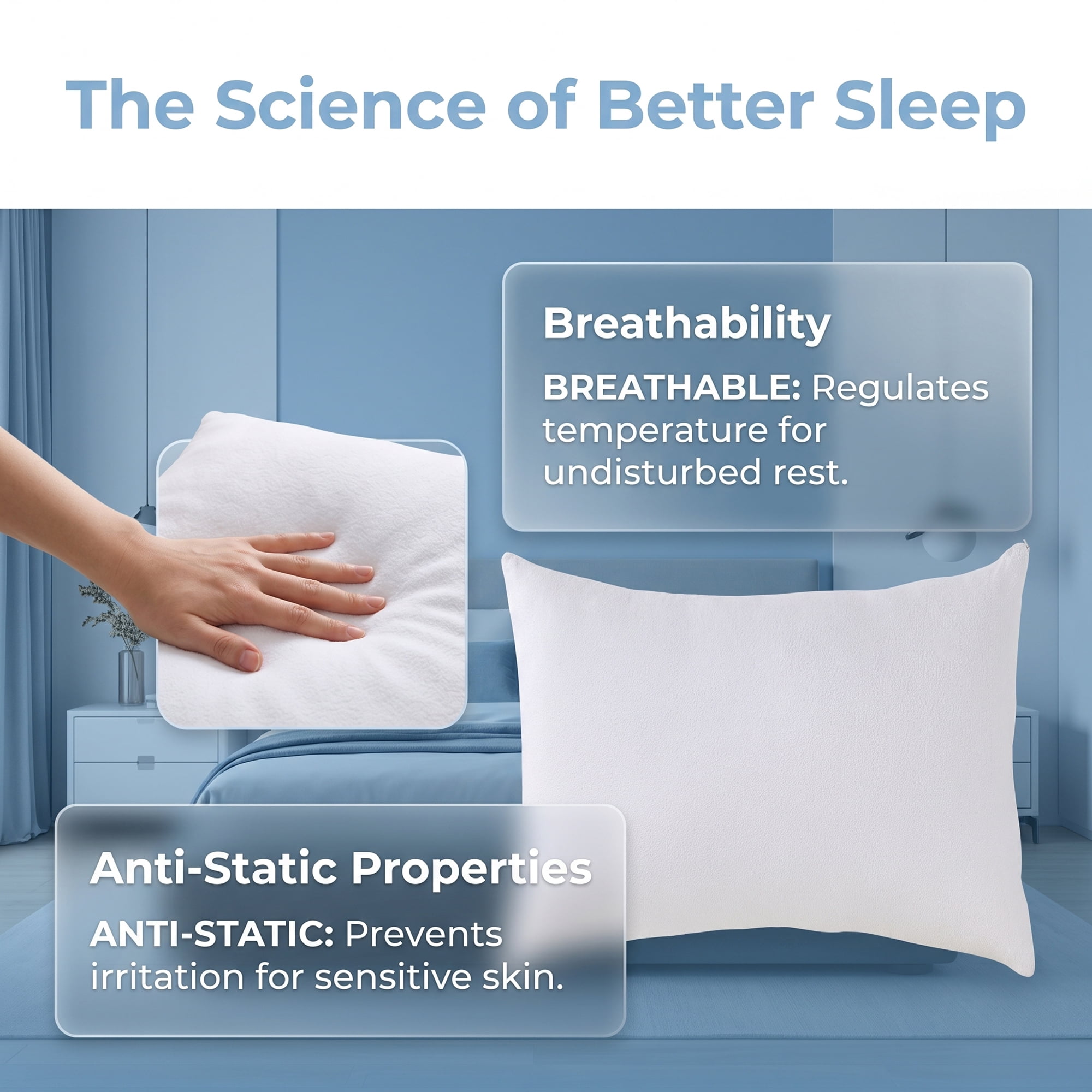 The Science of Better Sleep

Breathability

BREATHABLE: Regulates temperature for undisturbed rest.

Anti-Static Properties

ANTI-STATIC: Prevents irritation for sensitive skin.